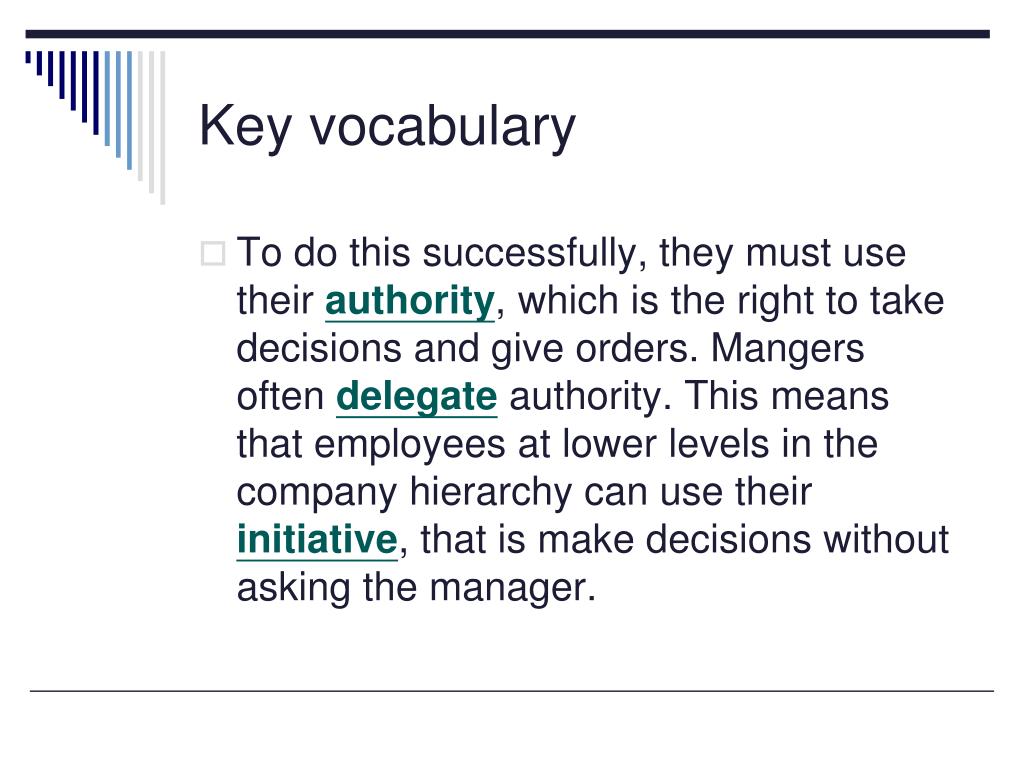 Key vocabulary

To do this successfully, they must use their authority, which is the right to take decisions and give orders. Mangers often delegate authority. This means that employees at lower levels in the company hierarchy can use their initiative, that is make decisions without asking the manager.